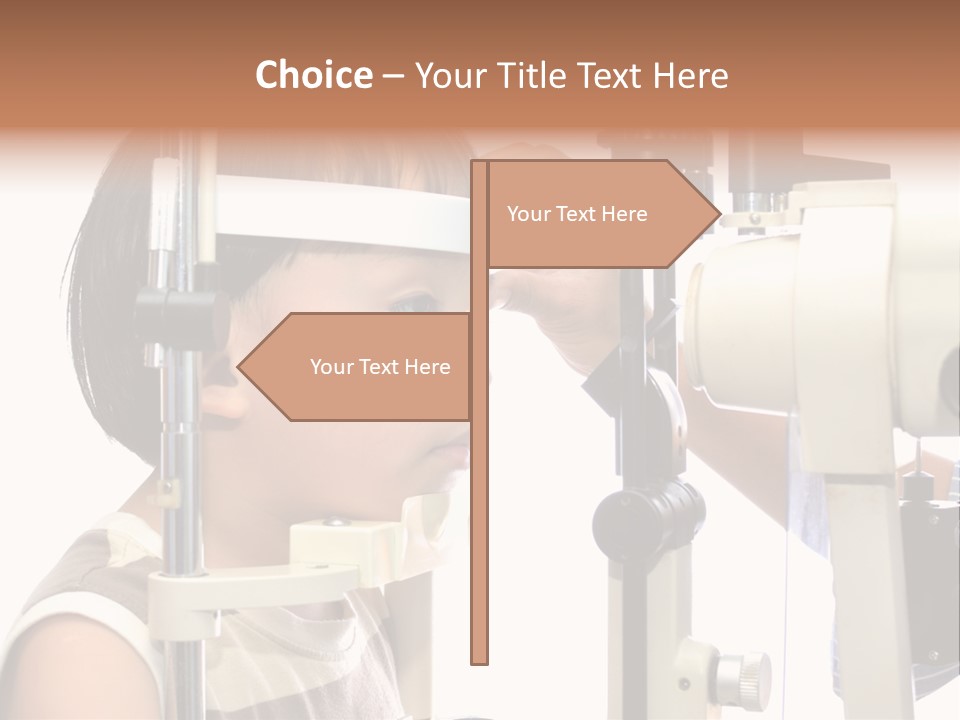 Choice – Your Title Text Here

Your Text Here

Your Text Here